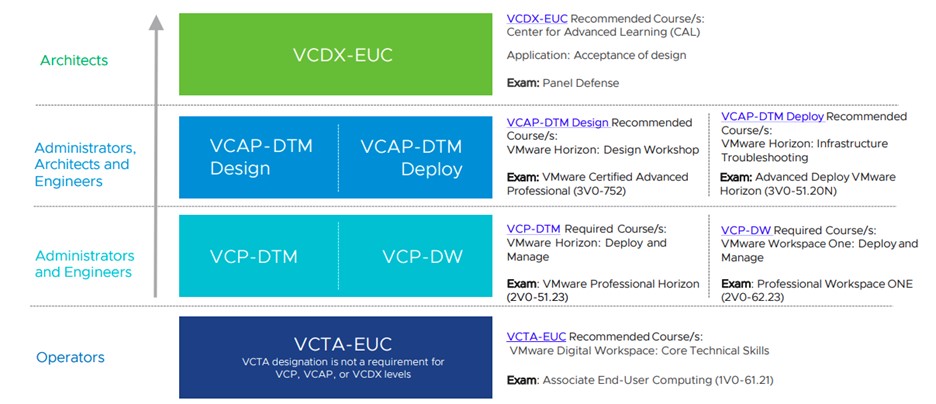 Architects

VCDX-EUC

VCDX-EUC Recommended Course/s: Center for Advanced Learning (CAL)

Application: Acceptance of design

Exam: Panel Defense

Administrators, Architects and Engineers

VCAP-DTM Design

VCAP-DTM Deploy

VCAP-DTM Design Recommended Course/s: VMware Horizon: Design Workshop

Exam: VMware Certified Advanced Professional (3V0-752)

VCAP-DTM Deploy Recommended Course/s: VMware Horizon: Infrastructure Troubleshooting

Exam: Advanced Deploy VMware Horizon (3V0-51.20N)

Administrators and Engineers

VCP-DTM

VCP-DW

VCP-DTM Required Course/s: VMware Horizon: Deploy and Manage

Exam: VMware Professional Horizon (2V0-51.23)

VCP-DW Required Course/s: VMware Workspace One: Deploy and Manage

Exam: Professional Workspace ONE (2V0-62.23)

Operators

VCTA-EUC

VCTA designation is not a requirement for VCP, VCAP, or VCDX levels

VCTA-EUC Recommended Course/s: VMware Digital Workspace: Core Technical Skills

Exam: Associate End-User Computing (1V0-61.21)